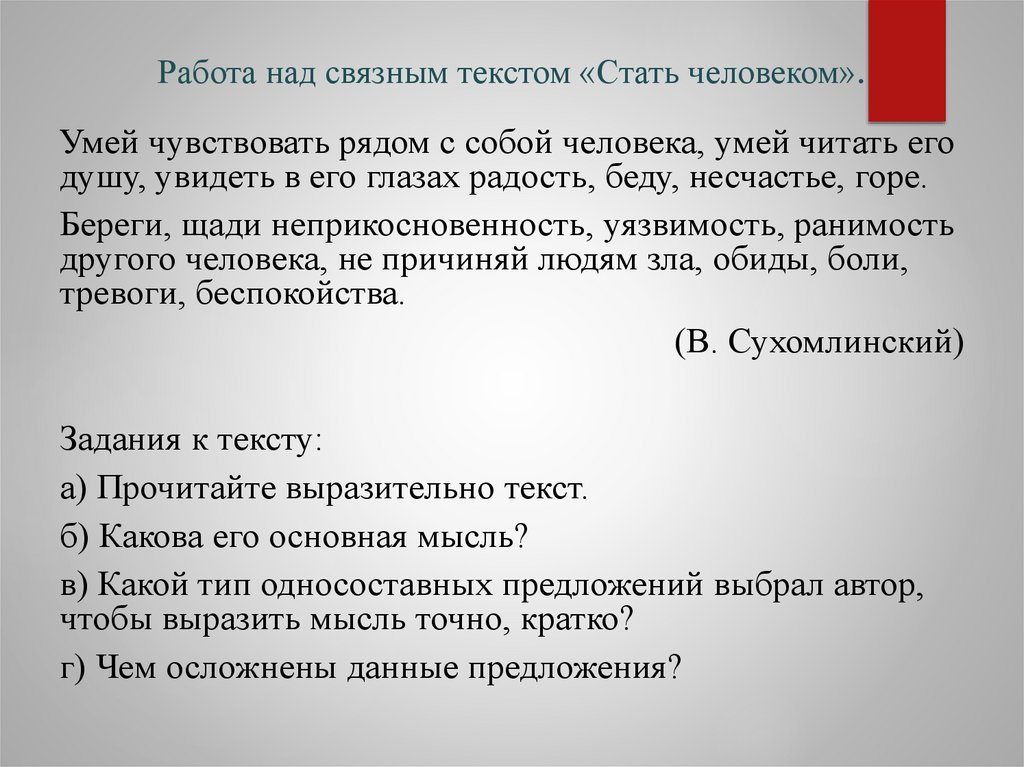 Работа над связным текстом «Стать человеком».

Умей чувствовать рядом с собой человека, умей читать его душу, увидеть в его глазах радость, беду, несчастье, горе.

Береги, щади неприкосновенность, уязвимость, ранимость другого человека, не причиняй людям зла, обиды, боли, тревоги, беспокойства.

(В. Сухомлинский)

Задания к тексту:

а) Прочитайте выразительно текст.

б) Какова его основная мысль?

в) Какой тип односоставных предложений выбрал автор, чтобы выразить мысль точно, кратко?

г) Чем осложнены данные предложения?